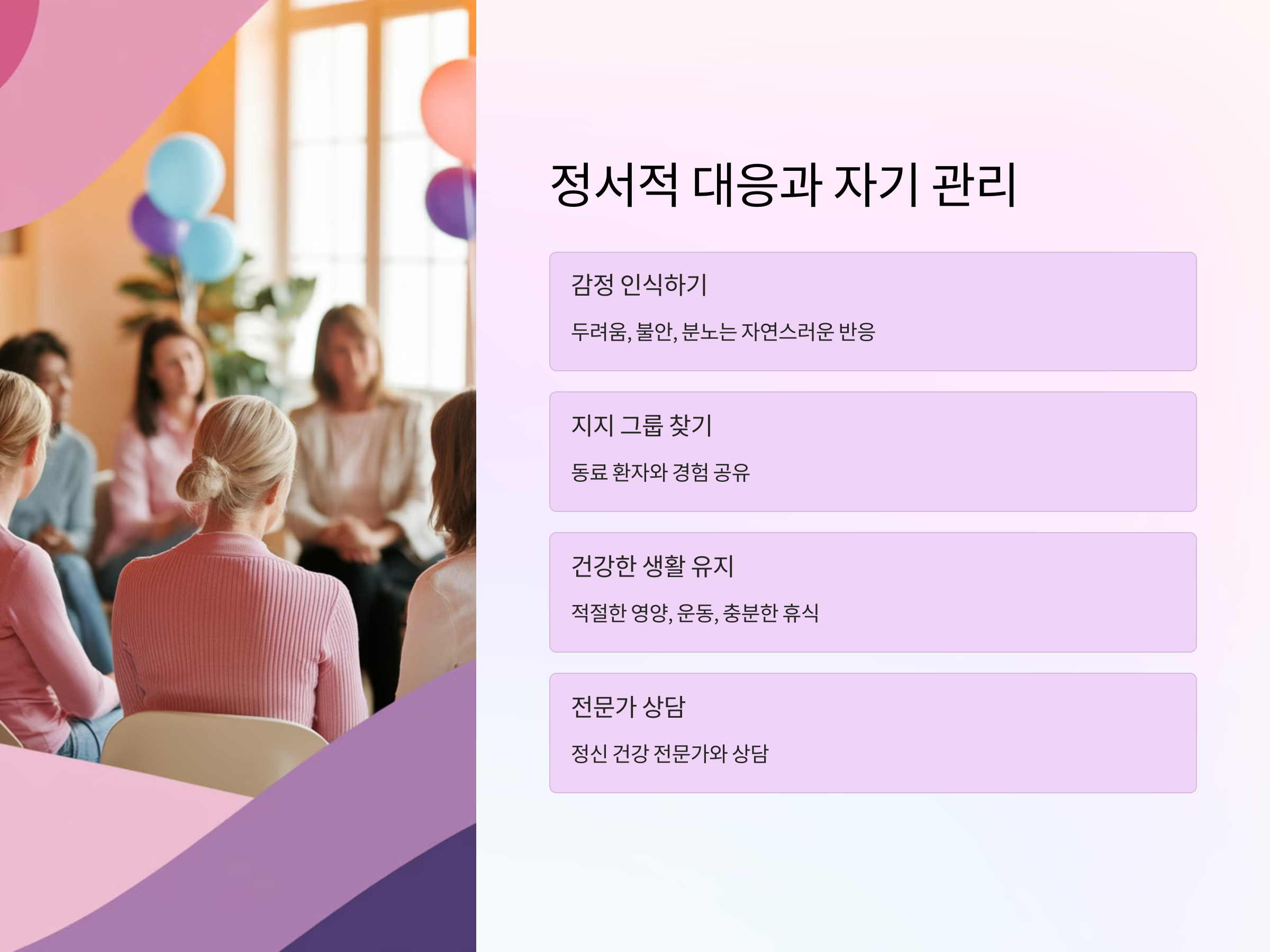 정서적 대응과 자기 관리

감정 인식하기

두려움, 불안, 분노는 자연스러운 반응

지지 그룹 찾기

동료 환자와 경험 공유

건강한 생활 유지

적절한 영양, 운동, 충분한 휴식

전문가 상담

정신 건강 전문가와 상담